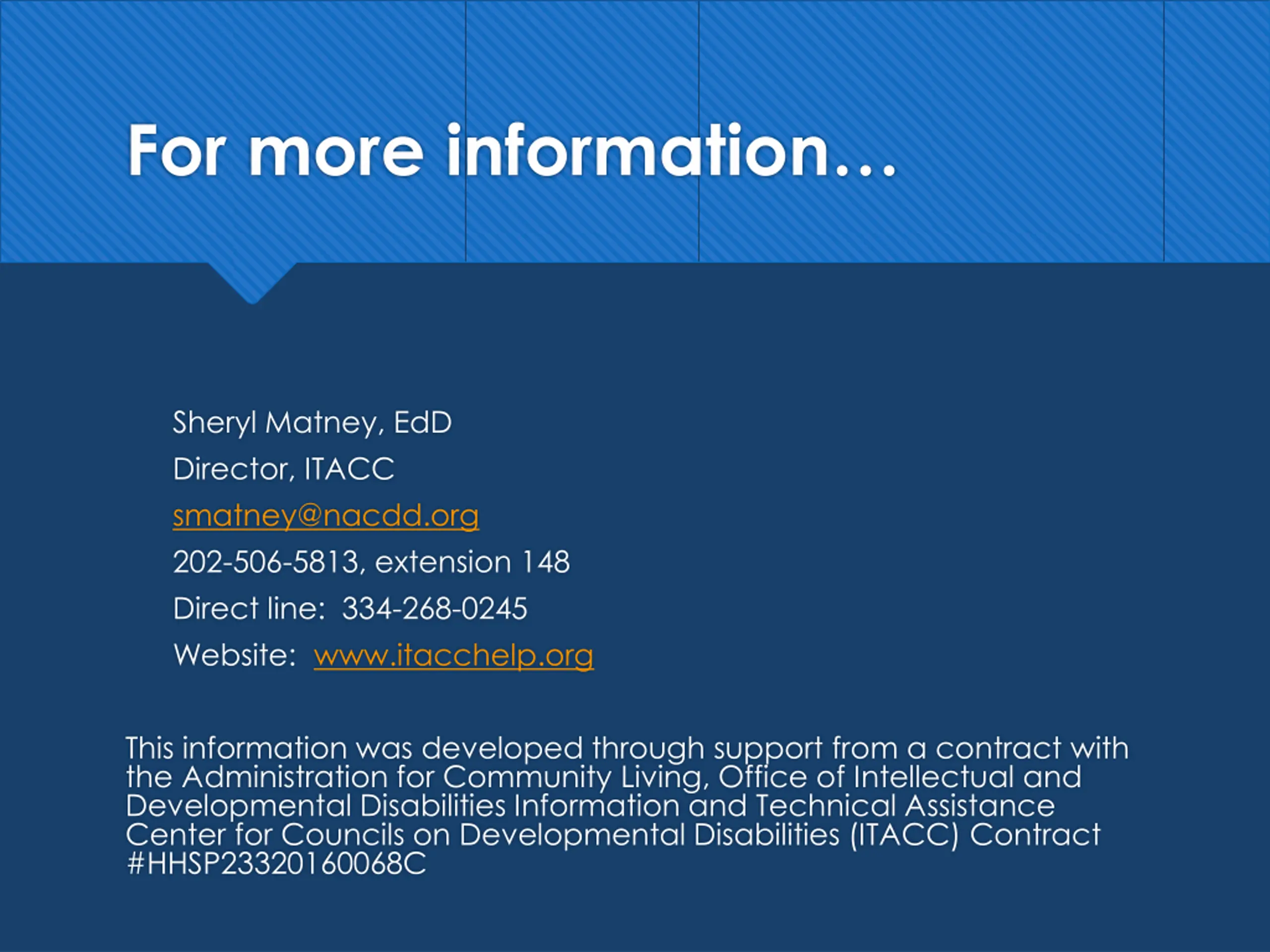 For more information…

Sheryl Matney, EdD

Director, ITACC

smatney@nacdd.org

202-506-5813, extension 148

Direct line:  334-268-0245

Website:  www.itacchelp.org

This information was developed through support from a contract with the Administration for Community Living, Office of Intellectual and Developmental Disabilities Information and Technical Assistance Center for Councils on Developmental Disabilities (ITACC) Contract #HHSP23320160068C